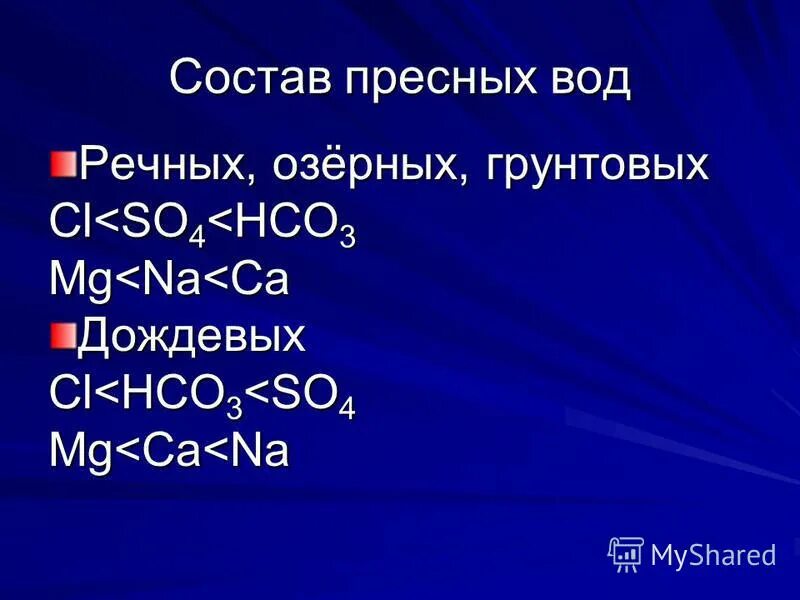 Состав пресных вод

Речных, озёрных, грунтовых
$Cl<SO_4<HCO_3$
$Mg<Na<Ca$

Дождевых
$Cl<HCO_3<SO_4$
$Mg<Ca<Na$

MyShared